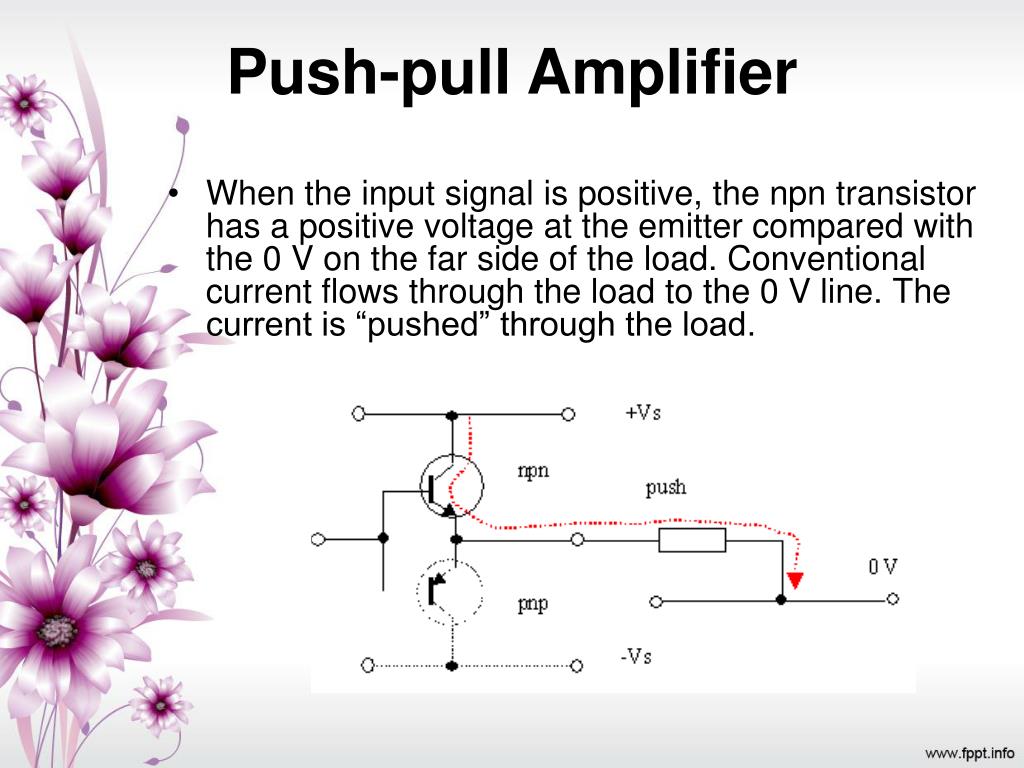 Push-pull Amplifier

• When the input signal is positive, the npn transistor has a positive voltage at the emitter compared with the 0 V on the far side of the load. Conventional current flows through the load to the 0 V line. The current is “pushed” through the load.

+Vs

npn

push

0 V

pnp

-Vs

www.fppt.info